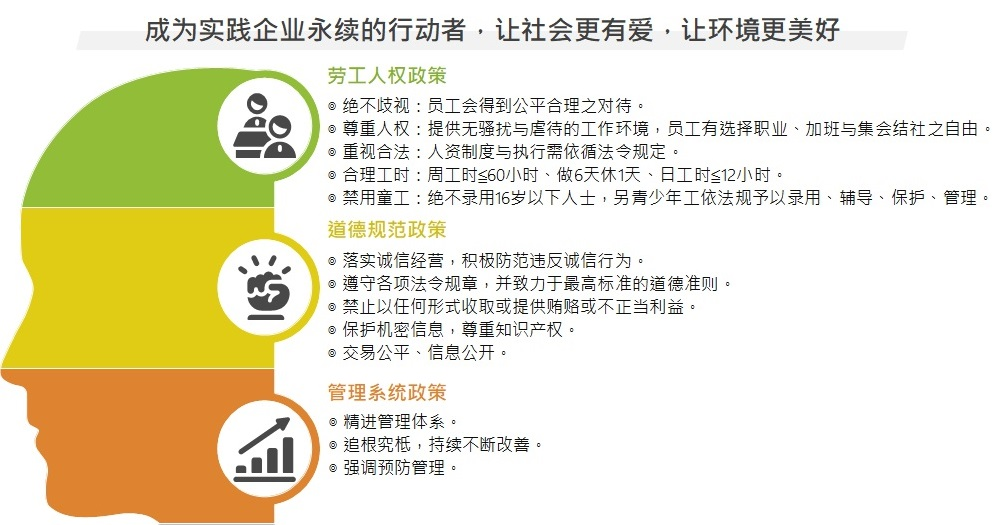 成为实践企业永续的行动者，让社会更有爱，让环境更美好

劳工人权政策

◎ 绝不歧视：员工会得到公平合理之对待。
◎ 尊重人权：提供无骚扰与虐待的工作环境，员工有选择职业、加班与集会结社之自由。
◎ 重视合法：人资制度与执行需依循法令规定。
◎ 合理工时：周工时≦60小时、做6天休1天、日工时≦12小时。
◎ 禁用童工：绝不录用16岁以下人士，另青少年工依法规予以录用、辅导、保护、管理。

道德规范政策

◎ 落实诚信经营，积极防范违反诚信行为。
◎ 遵守各项法令规章，并致力于最高标准的道德准则。
◎ 禁止以任何形式收取或提供贿赂或不正当利益。
◎ 保护机密信息，尊重知识产权。
◎ 交易公平、信息公开。

管理系统政策

◎ 精进管理体系。
◎ 追根究柢，持续不断改善。
◎ 强调预防管理。